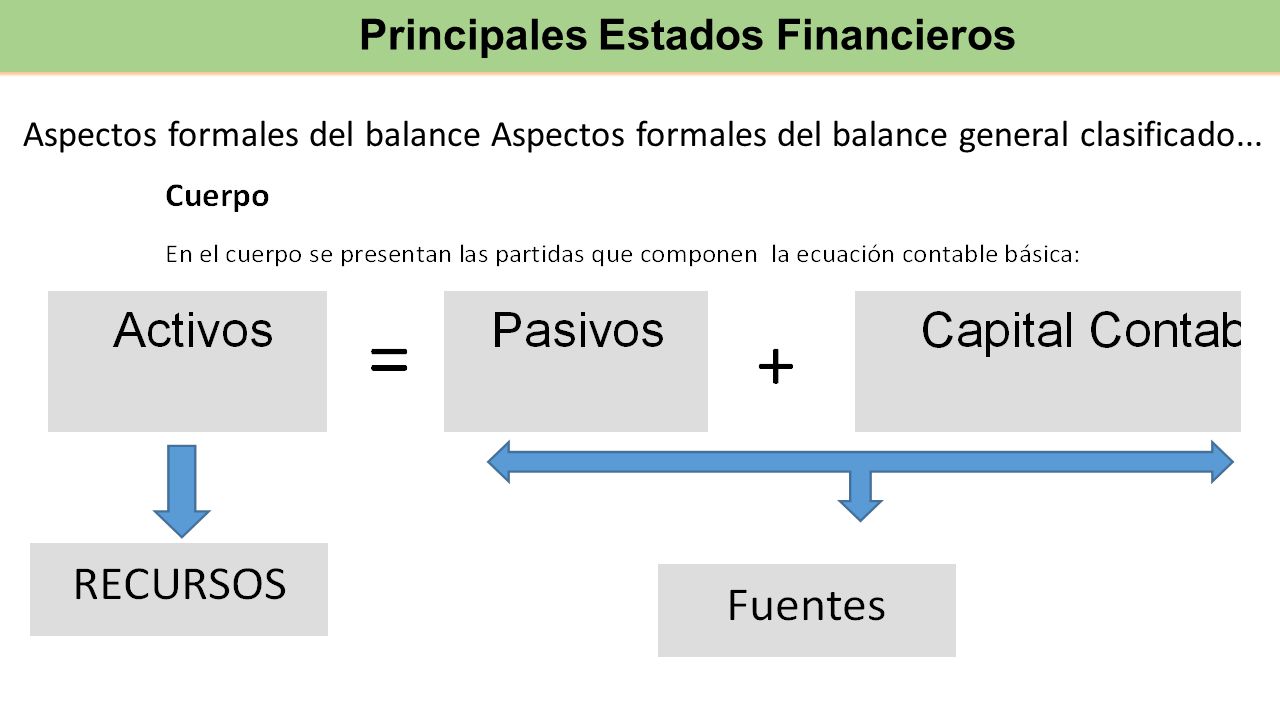 Principales Estados Financieros

Aspectos formales del balance Aspectos formales del balance general clasificado...

Cuerpo

En el cuerpo se presentan las partidas que componen la ecuación contable básica:

Activos = Pasivos + Capital Contab

RECURSOS

Fuentes